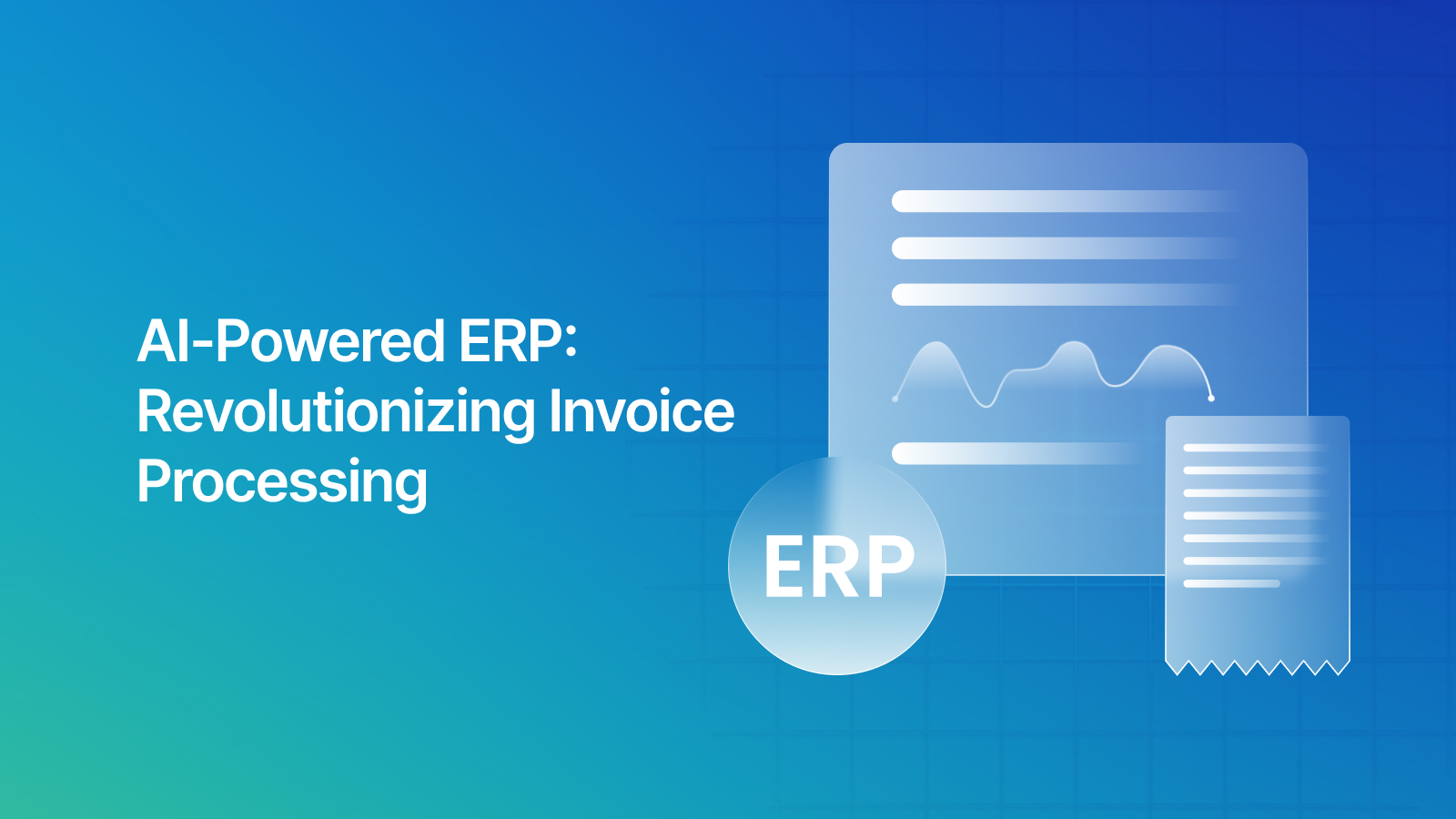 AI-Powered ERP: Revolutionizing Invoice Processing

ERP